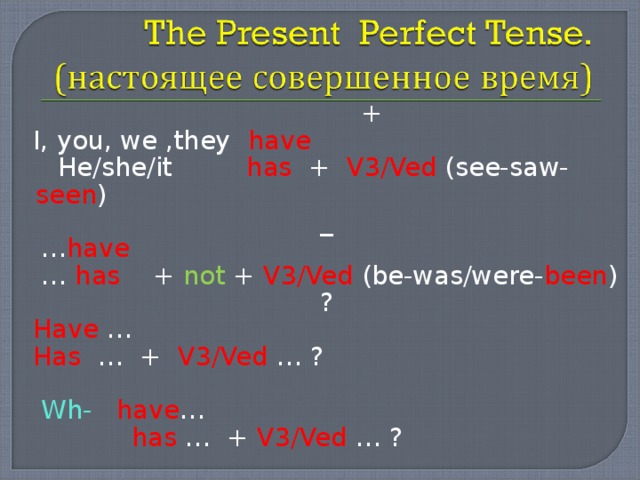 The Present Perfect Tense.
(настоящее совершенное время)

+

I, you, we ,they have
He/she/it has + V3/Ved (see-saw-seen)

–

…have
… has + not + V3/Ved (be-was/were-been)

?

Have …
Has … + V3/Ved … ?

Wh- have…
has … + V3/Ved … ?